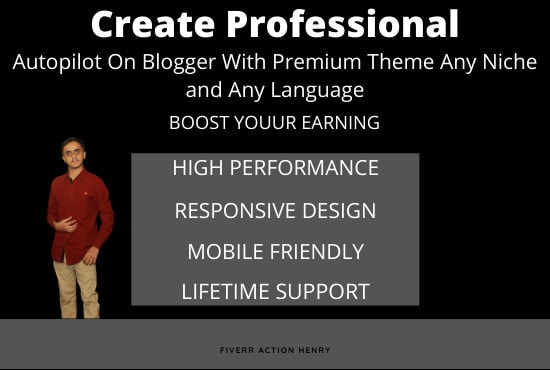 Create Professional

Autopilot On Blogger With Premium Theme Any Niche and Any Language

BOOST YOUUR EARNING

HIGH PERFORMANCE

RESPONSIVE DESIGN

MOBILE FRIENDLY

LIFETIME SUPPORT

FIVERR ACTION HENRY